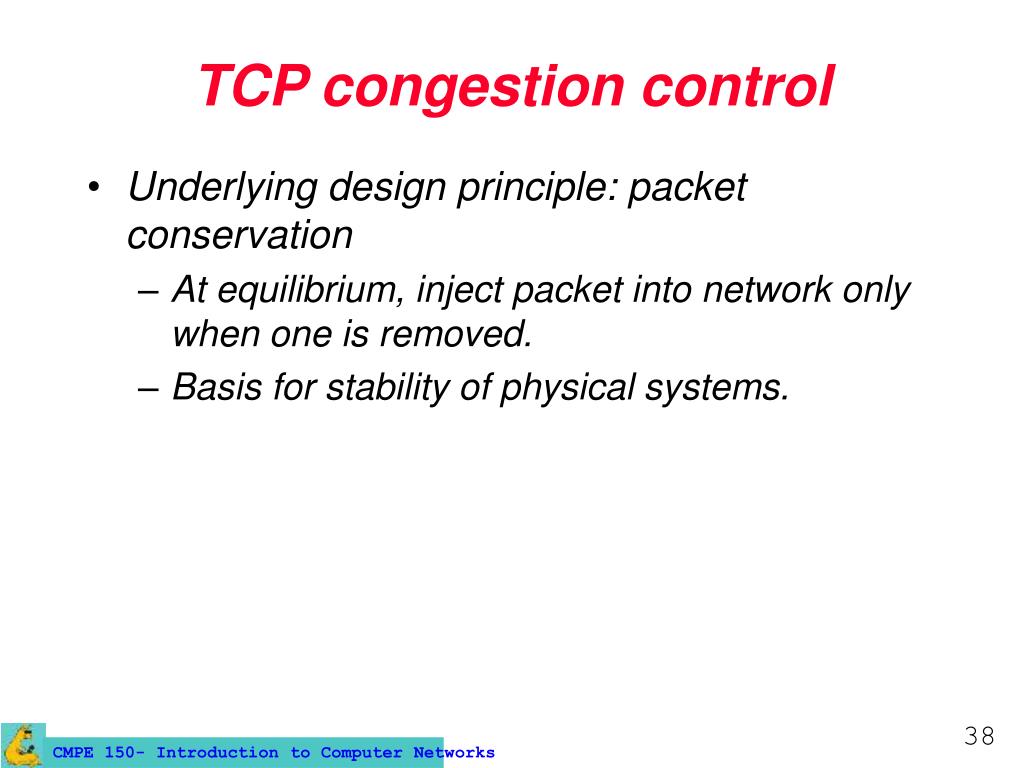 TCP congestion control

• Underlying design principle: packet conservation
– At equilibrium, inject packet into network only when one is removed.
– Basis for stability of physical systems.

CMPE 150- Introduction to Computer Networks

38